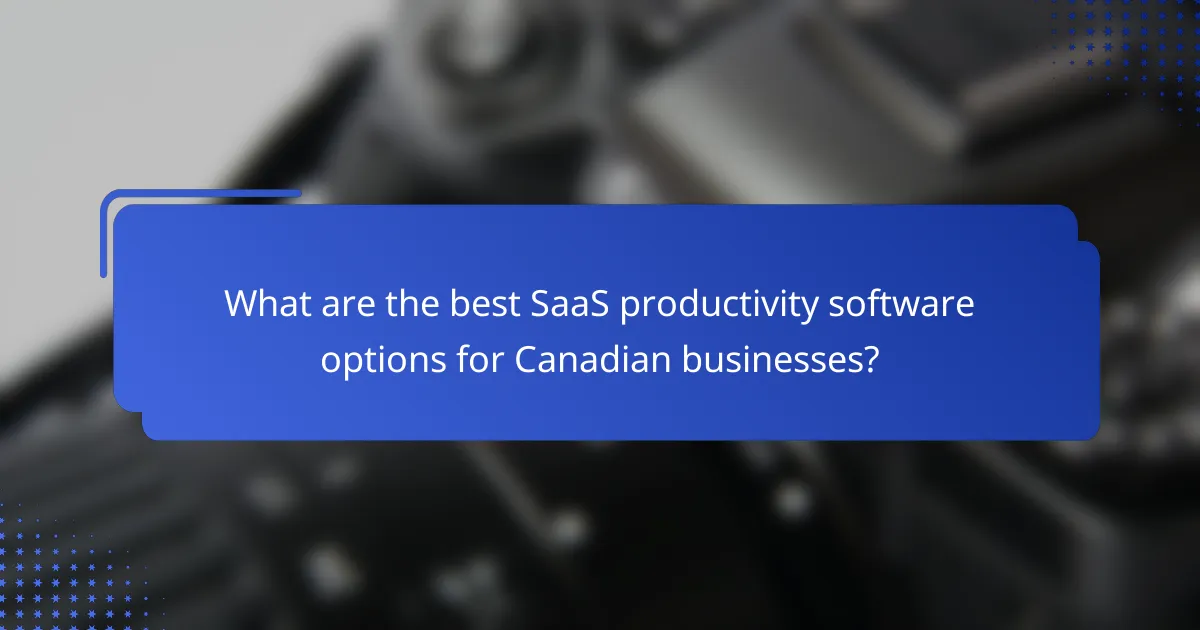 What are the best SaaS productivity software options for Canadian businesses?